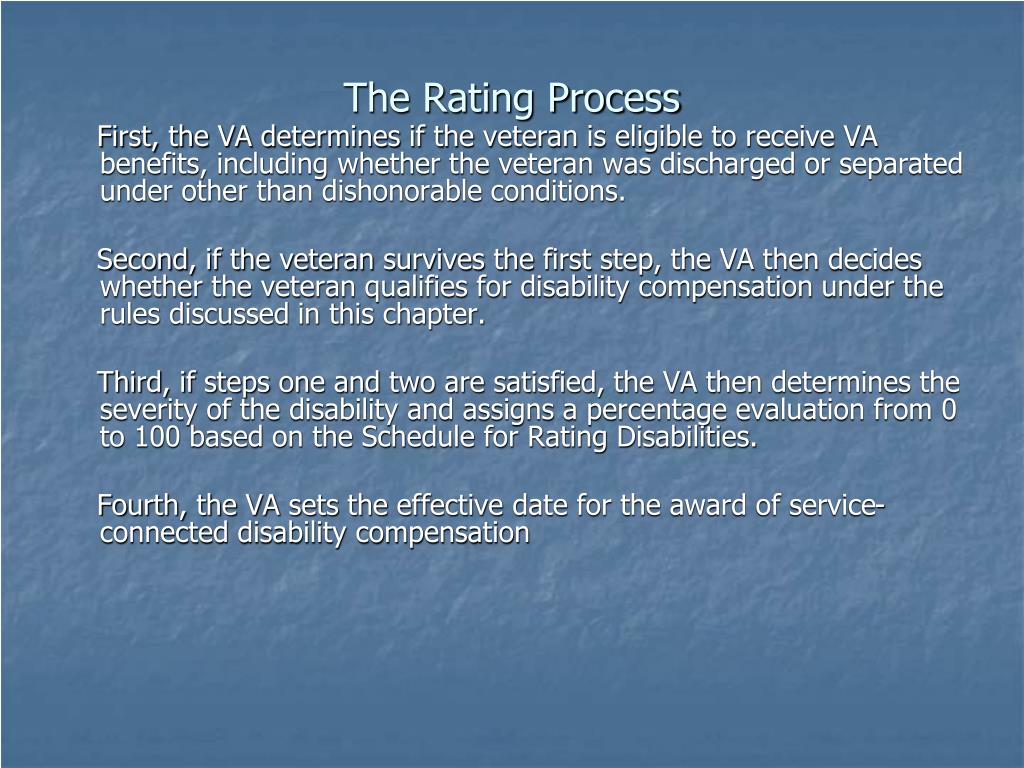 The Rating Process

First, the VA determines if the veteran is eligible to receive VA benefits, including whether the veteran was discharged or separated under other than dishonorable conditions.

Second, if the veteran survives the first step, the VA then decides whether the veteran qualifies for disability compensation under the rules discussed in this chapter.

Third, if steps one and two are satisfied, the VA then determines the severity of the disability and assigns a percentage evaluation from 0 to 100 based on the Schedule for Rating Disabilities.

Fourth, the VA sets the effective date for the award of service-connected disability compensation